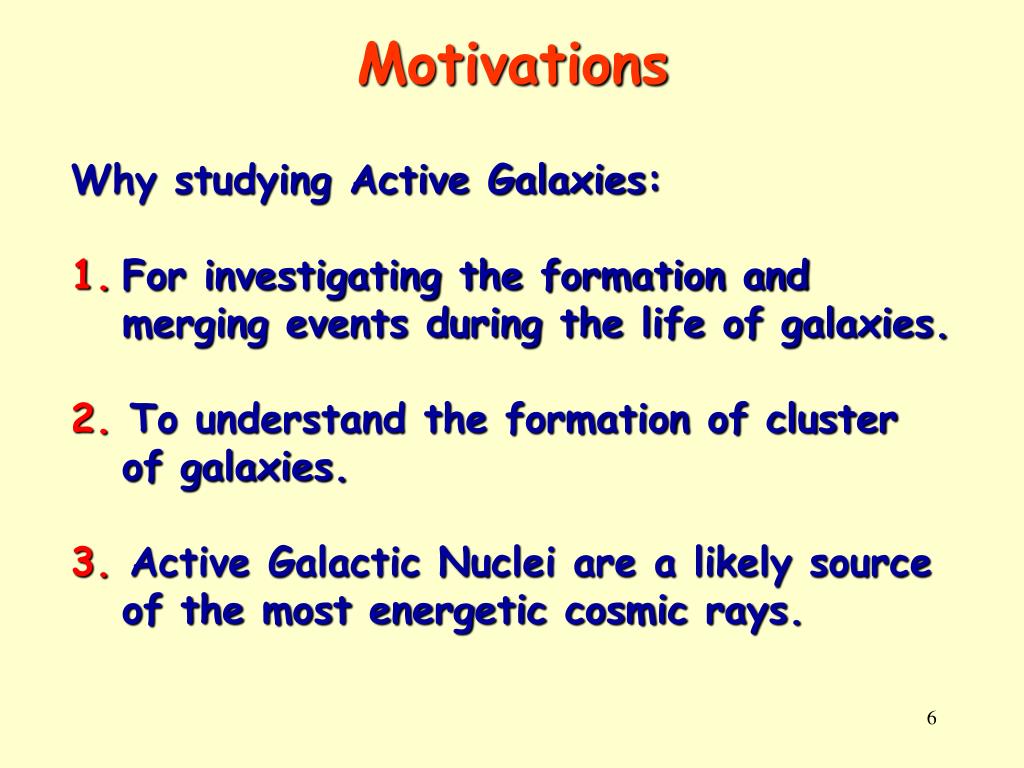 Motivations

Why studying Active Galaxies:

1. For investigating the formation and merging events during the life of galaxies.

2. To understand the formation of cluster of galaxies.

3. Active Galactic Nuclei are a likely source of the most energetic cosmic rays.

6